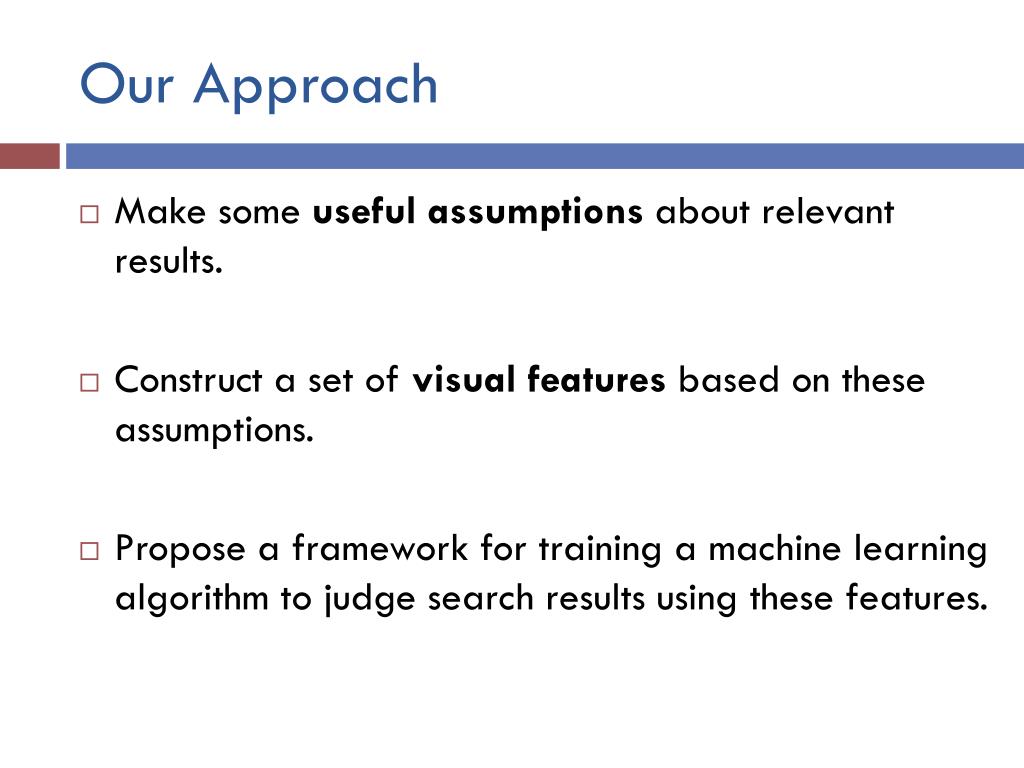 Our Approach

□ Make some useful assumptions about relevant results.

□ Construct a set of visual features based on these assumptions.

□ Propose a framework for training a machine learning algorithm to judge search results using these features.